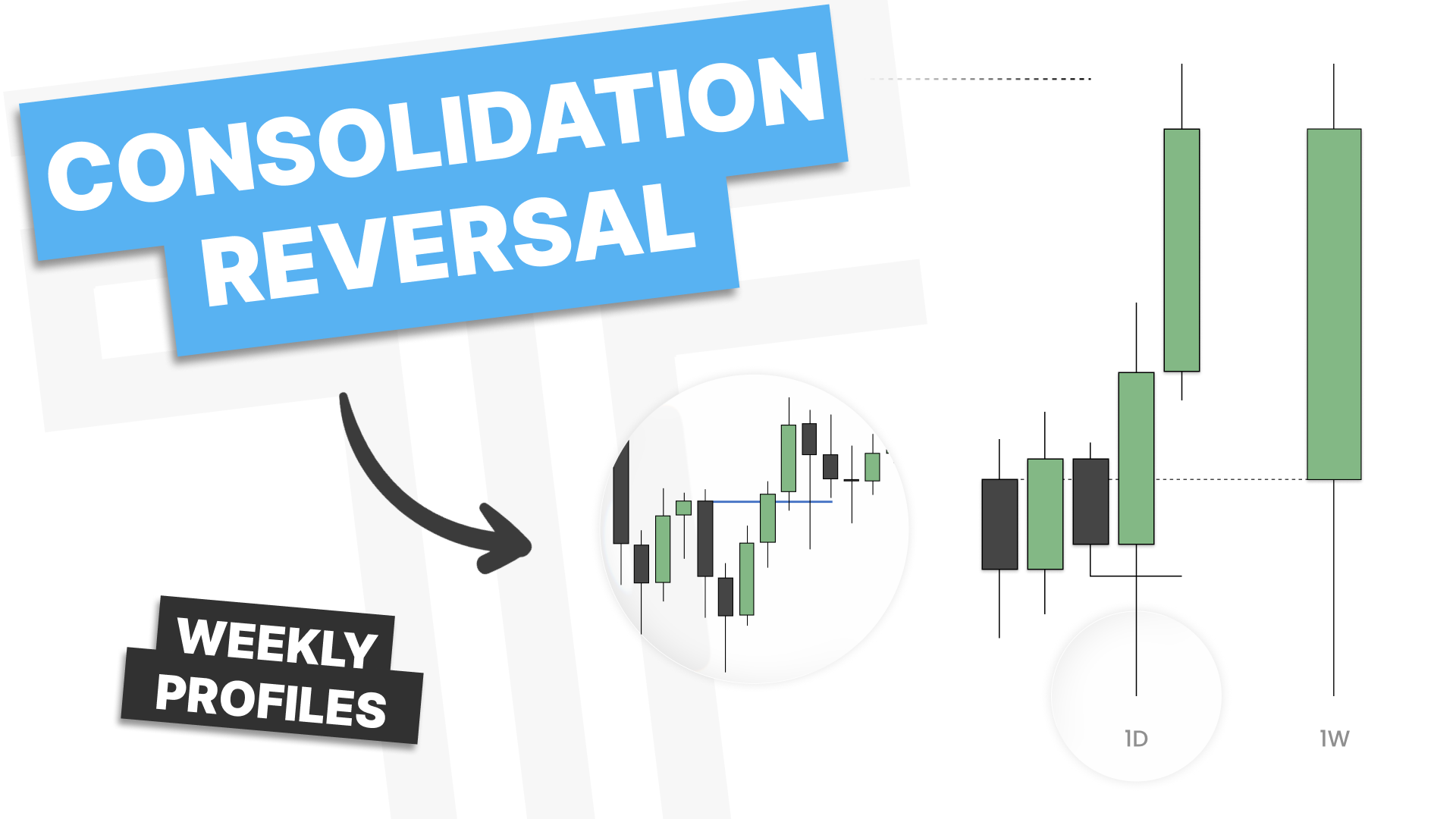 CONSOLIDATION REVERSAL

WEEKLY PROFILES

1D

1W